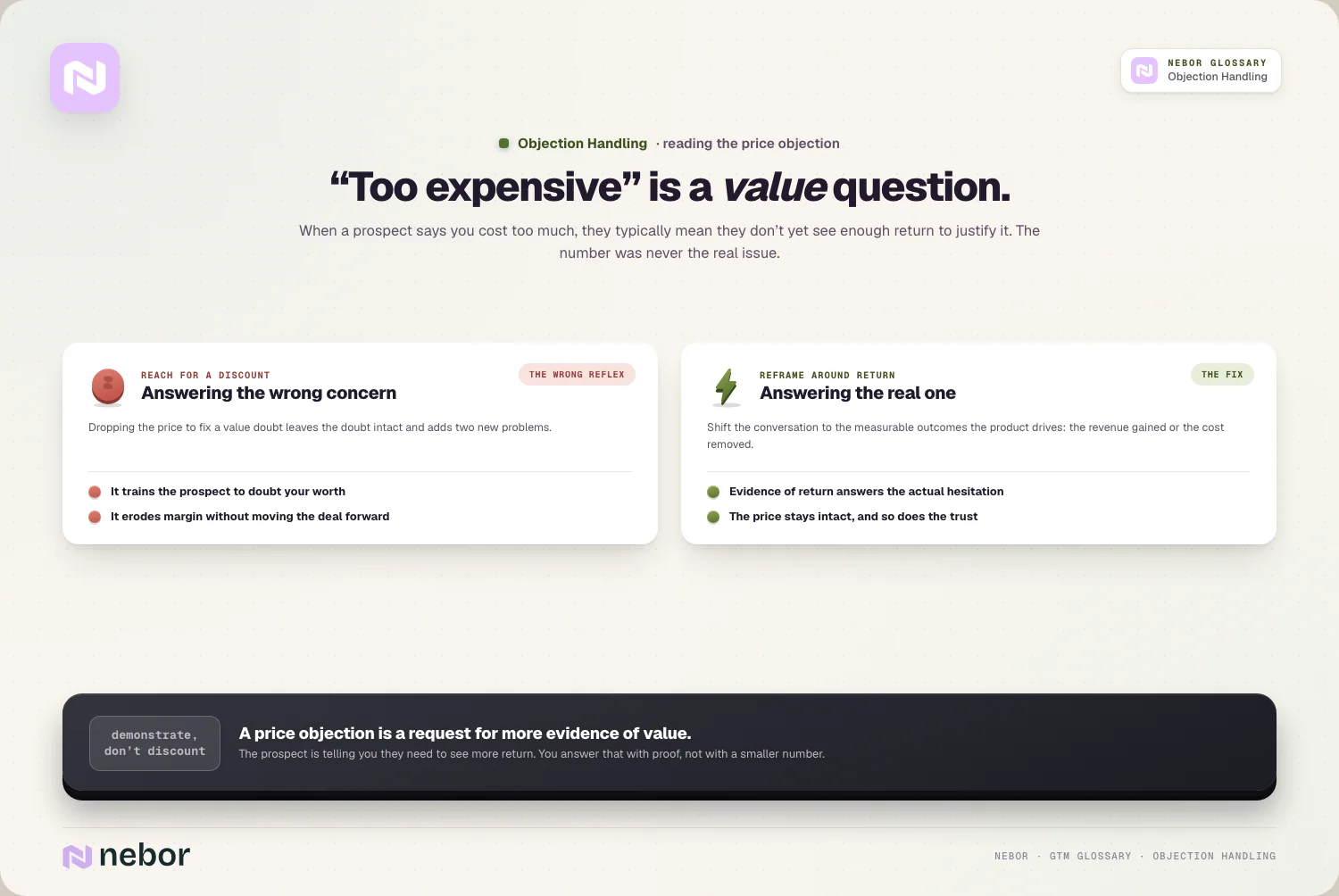 NEBOR GLOSSARY
Objection Handling

Objection Handling · reading the price objection

"Too expensive" is a value question.

When a prospect says you cost too much, they typically mean they don't yet see enough return to justify it. The number was never the real issue.

REACH FOR A DISCOUNT
Answering the wrong concern

THE WRONG REFLEX

Dropping the price to fix a value doubt leaves the doubt intact and adds two new problems.

• It trains the prospect to doubt your worth
• It erodes margin without moving the deal forward

REFRAME AROUND RETURN
Answering the real one

THE FIX

Shift the conversation to the measurable outcomes the product drives: the revenue gained or the cost removed.

• Evidence of return answers the actual hesitation
• The price stays intact, and so does the trust

demonstrate,
don't discount

A price objection is a request for more evidence of value.

The prospect is telling you they need to see more return. You answer that with proof, not with a smaller number.

nebor

NEBOR · GTM GLOSSARY · OBJECTION HANDLING